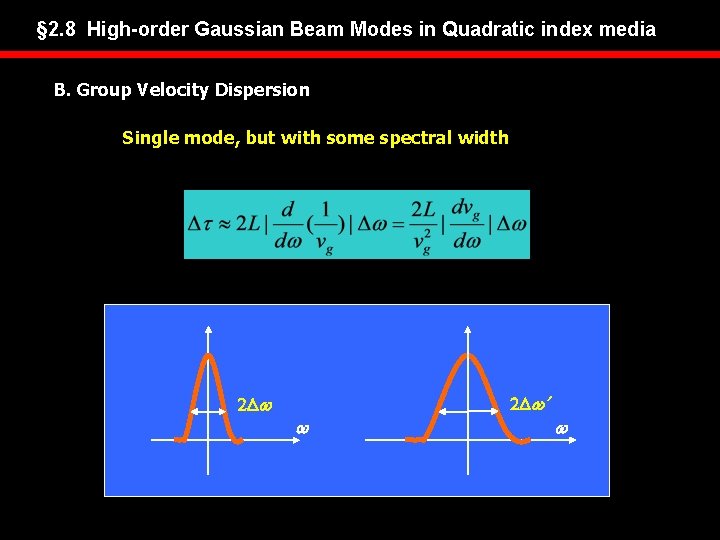 §2.8 High-order Gaussian Beam Modes in Quadratic index media

B. Group Velocity Dispersion

Single mode, but with some spectral width

$\Delta\tau \approx 2L|\frac{d}{d\omega}(\frac{1}{v_g})|\Delta\omega = \frac{2L}{v_g^2}|\frac{dv_g}{d\omega}|\Delta\omega$

$2\Delta\omega$

$\omega$

$2\Delta\omega'$

$\omega$